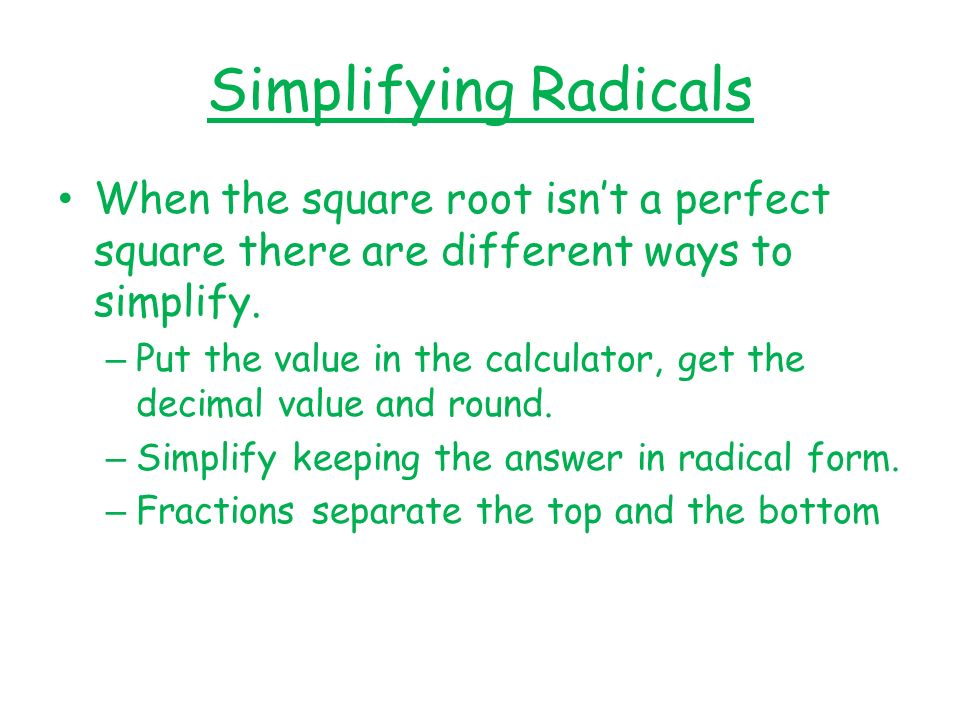 Simplifying Radicals

• When the square root isn't a perfect square there are different ways to simplify.

– Put the value in the calculator, get the decimal value and round.

– Simplify keeping the answer in radical form.

– Fractions separate the top and the bottom